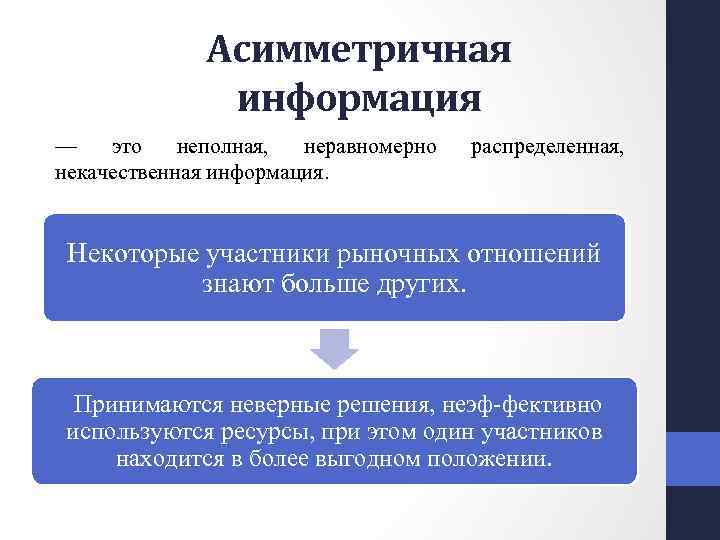 Асимметричная информация

— это неполная, неравномерно распределенная, некачественная информация.

Некоторые участники рыночных отношений знают больше других.

Принимаются неверные решения, неэф-фективно используются ресурсы, при этом один участников находится в более выгодном положении.